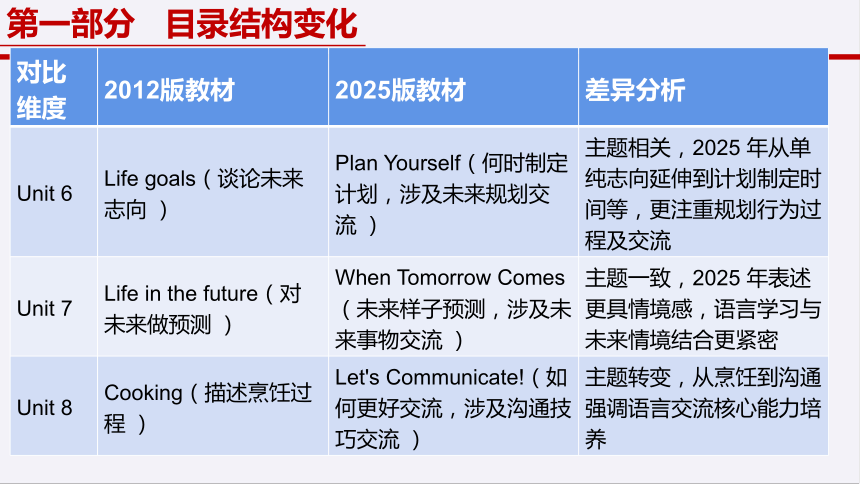 第一部分　目录结构变化

| 对比维度 | 2012版教材 | 2025版教材 | 差异分析 |
|---|---|---|---|
| Unit 6 | Life goals（谈论未来志向） | Plan Yourself（何时制定计划，涉及未来规划交流） | 主题相关，2025 年从单纯志向延伸到计划制定时间等，更注重规划行为过程及交流 |
| Unit 7 | Life in the future（对未来做预测） | When Tomorrow Comes（未来样子预测，涉及未来事物交流） | 主题一致，2025 年表述更具情境感，语言学习与未来情境结合更紧密 |
| Unit 8 | Cooking（描述烹饪过程） | Let's Communicate!（如何更好交流，涉及沟通技巧交流） | 主题转变，从烹饪到沟通强调语言交流核心能力培养 |